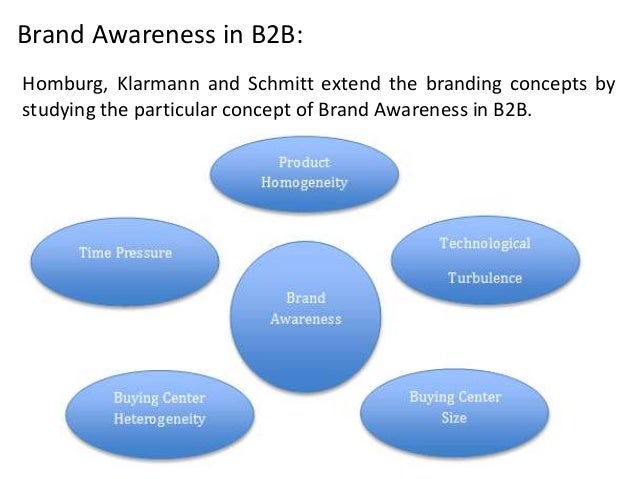 Brand Awareness in B2B:

Homburg, Klarmann and Schmitt extend the branding concepts by studying the particular concept of Brand Awareness in B2B.

Product Homogeneity

Time Pressure

Technological Turbulence

Brand Awareness

Buying Center Heterogeneity

Buying Center Size